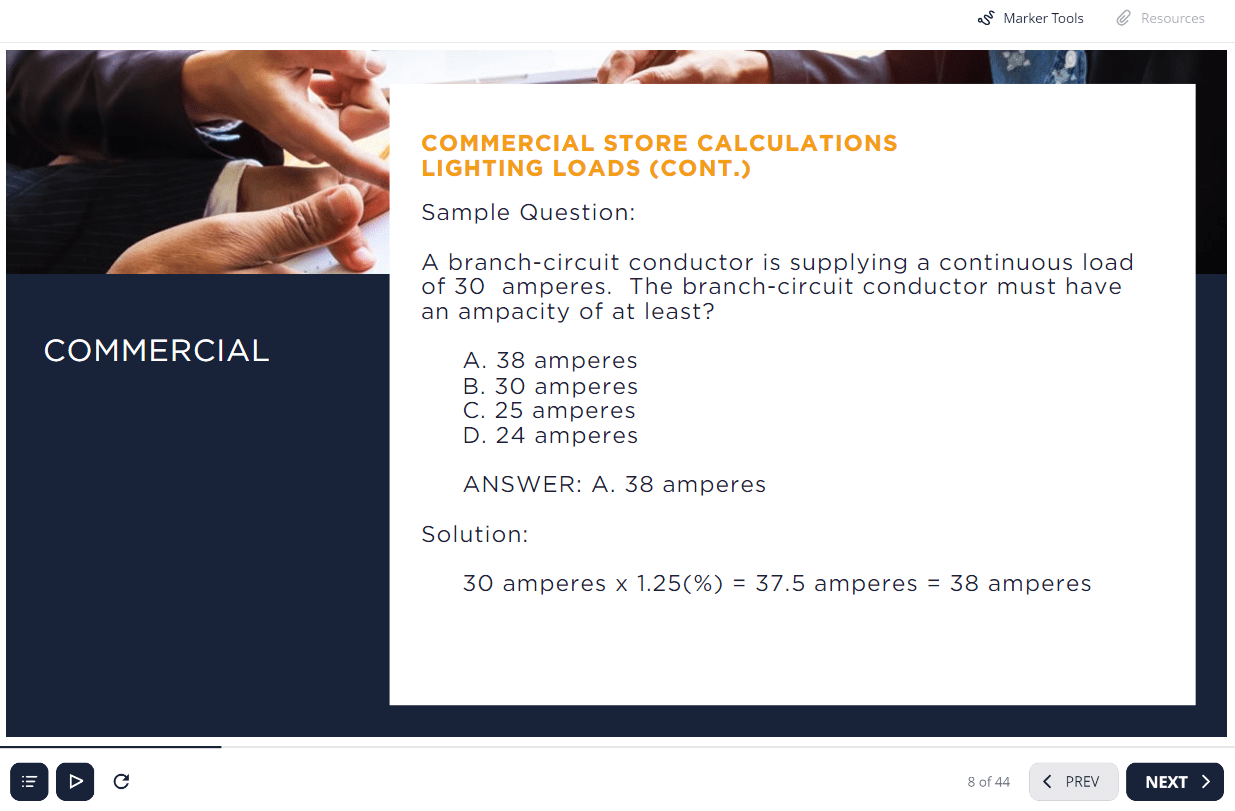 Marker Tools Resources

COMMERCIAL

COMMERCIAL STORE CALCULATIONS
LIGHTING LOADS (CONT.)

Sample Question:

A branch-circuit conductor is supplying a continuous load of 30 amperes. The branch-circuit conductor must have an ampacity of at least?

A. 38 amperes
B. 30 amperes
C. 25 amperes
D. 24 amperes

ANSWER: A. 38 amperes

Solution:

30 amperes x 1.25(%) = 37.5 amperes = 38 amperes

8 of 44 PREV NEXT